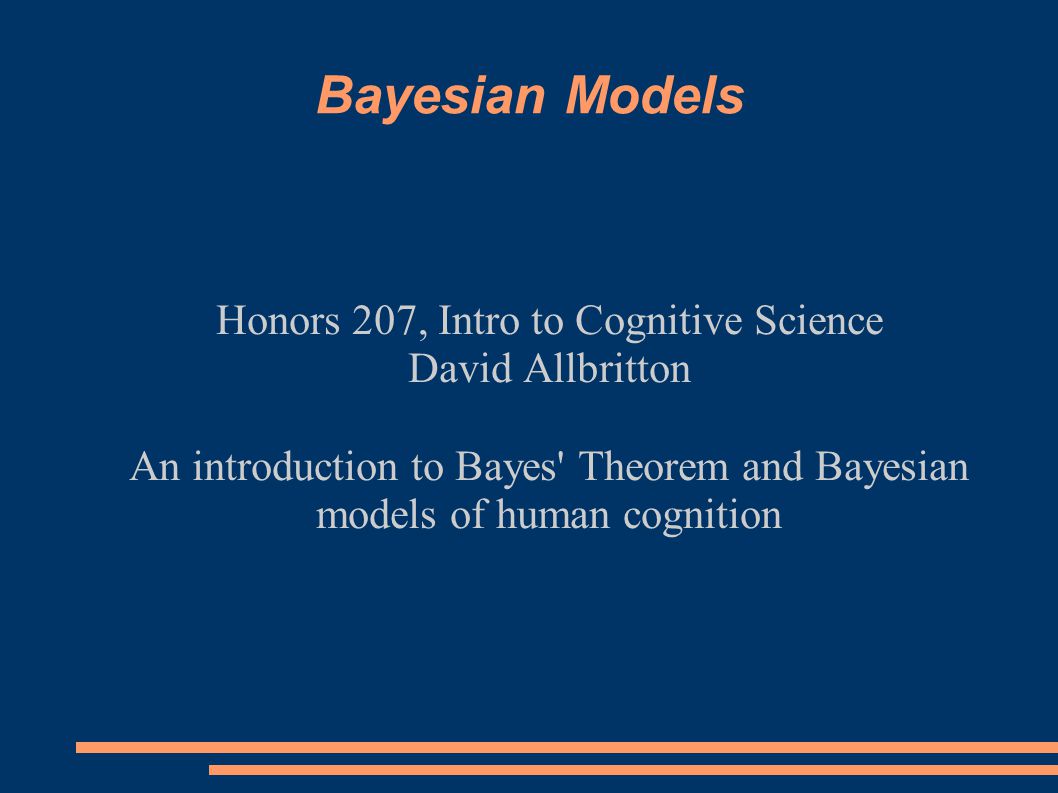 Bayesian Models

Honors 207, Intro to Cognitive Science
David Allbritton

An introduction to Bayes' Theorem and Bayesian models of human cognition